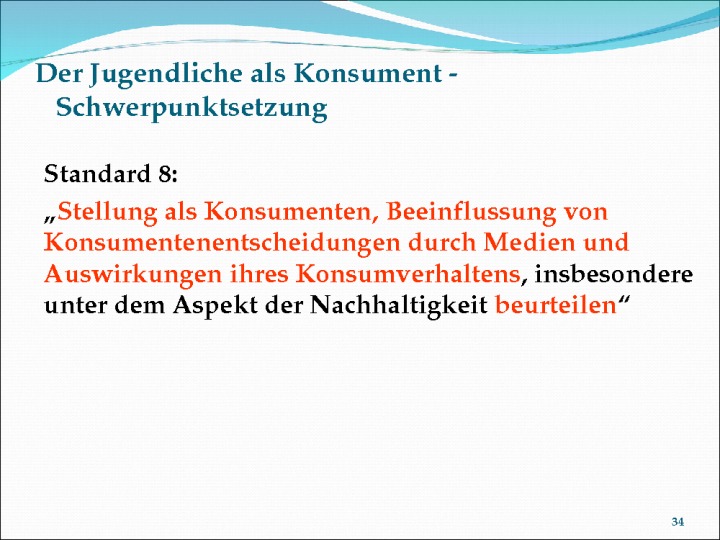 Der Jugendliche als Konsument - Schwerpunktsetzung

Standard 8:

„Stellung als Konsumenten, Beeinflussung von Konsumentenentscheidungen durch Medien und Auswirkungen ihres Konsumverhaltens, insbesondere unter dem Aspekt der Nachhaltigkeit beurteilen“

34